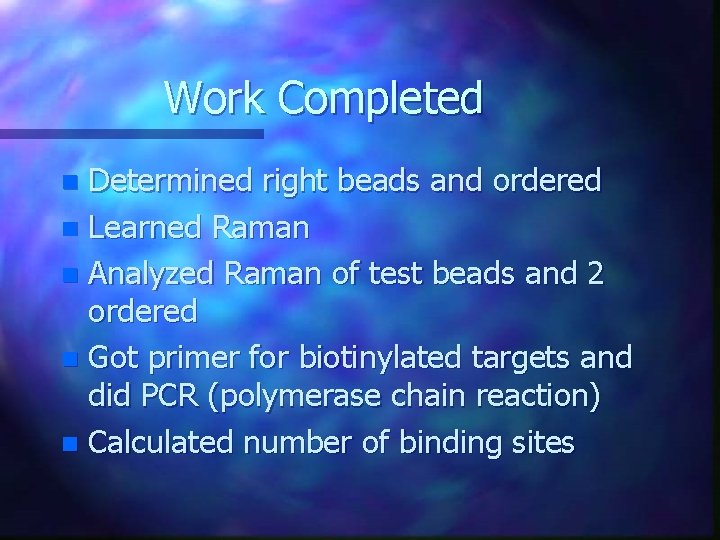 Work Completed

- Determined right beads and ordered
- Learned Raman
- Analyzed Raman of test beads and 2 ordered
- Got primer for biotinylated targets and did PCR (polymerase chain reaction)
- Calculated number of binding sites